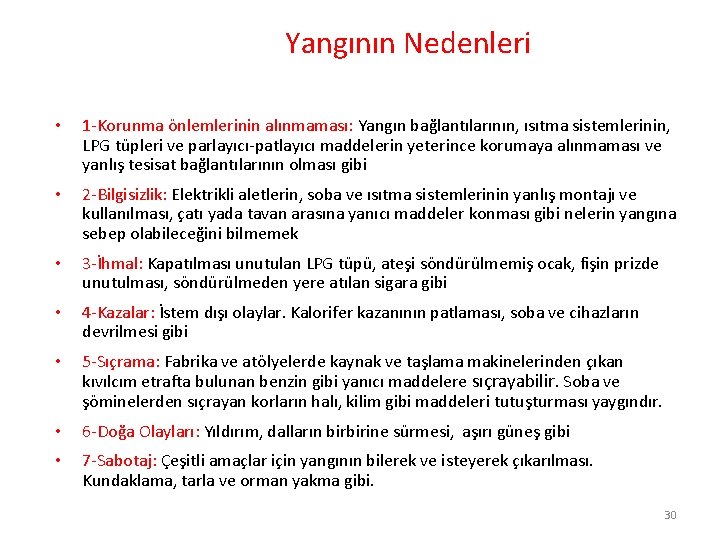 Yangının Nedenleri

• 1-Korunma önlemlerinin alınmaması: Yangın bağlantılarının, ısıtma sistemlerinin, LPG tüpleri ve parlayıcı-patlayıcı maddelerin yeterince korumaya alınmaması ve yanlış tesisat bağlantılarının olması gibi

• 2-Bilgisizlik: Elektrikli aletlerin, soba ve ısıtma sistemlerinin yanlış montajı ve kullanılması, çatı yada tavan arasına yanıcı maddeler konması gibi nelerin yangına sebep olabileceğini bilmemek

• 3-İhmal: Kapatılması unutulan LPG tüpü, ateşi söndürülmemiş ocak, fişin prizde unutulması, söndürülmeden yere atılan sigara gibi

• 4-Kazalar: İstem dışı olaylar. Kalorifer kazanının patlaması, soba ve cihazların devrilmesi gibi

• 5-Sıçrama: Fabrika ve atölyelerde kaynak ve taşlama makinelerinden çıkan kıvılcım etrafta bulunan benzin gibi yanıcı maddelere sıçrayabilir. Soba ve şöminelerden sıçrayan korların halı, kilim gibi maddeleri tutuşturması yaygındır.

• 6-Doğa Olayları: Yıldırım, dalların birbirine sürmesi, aşırı güneş gibi

• 7-Sabotaj: Çeşitli amaçlar için yangının bilerek ve isteyerek çıkarılması. Kundaklama, tarla ve orman yakma gibi.

30